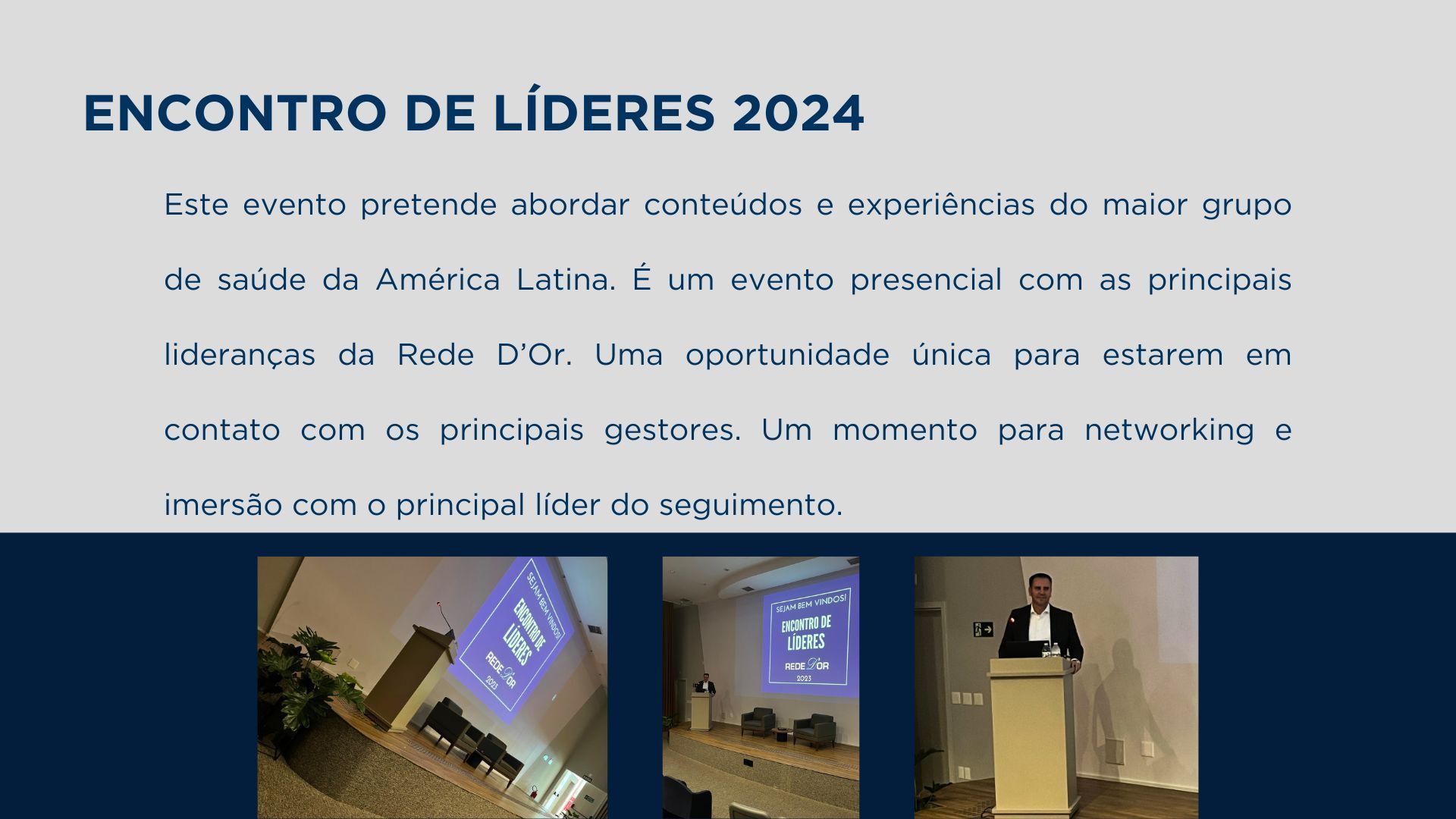 ENCONTRO DE LÍDERES 2024

Este evento pretende abordar conteúdos e experiências do maior grupo de saúde da América Latina. É um evento presencial com as principais lideranças da Rede D'Or. Uma oportunidade única para estarem em contato com os principais gestores. Um momento para networking e imersão com o principal líder do seguimento.

SEJAM BEM VINDOS!
ENCONTRO DE LÍDERES
REDE D'OR
2023

SEJAM BEM VINDOS!
ENCONTRO DE LÍDERES
REDE D'OR
2023